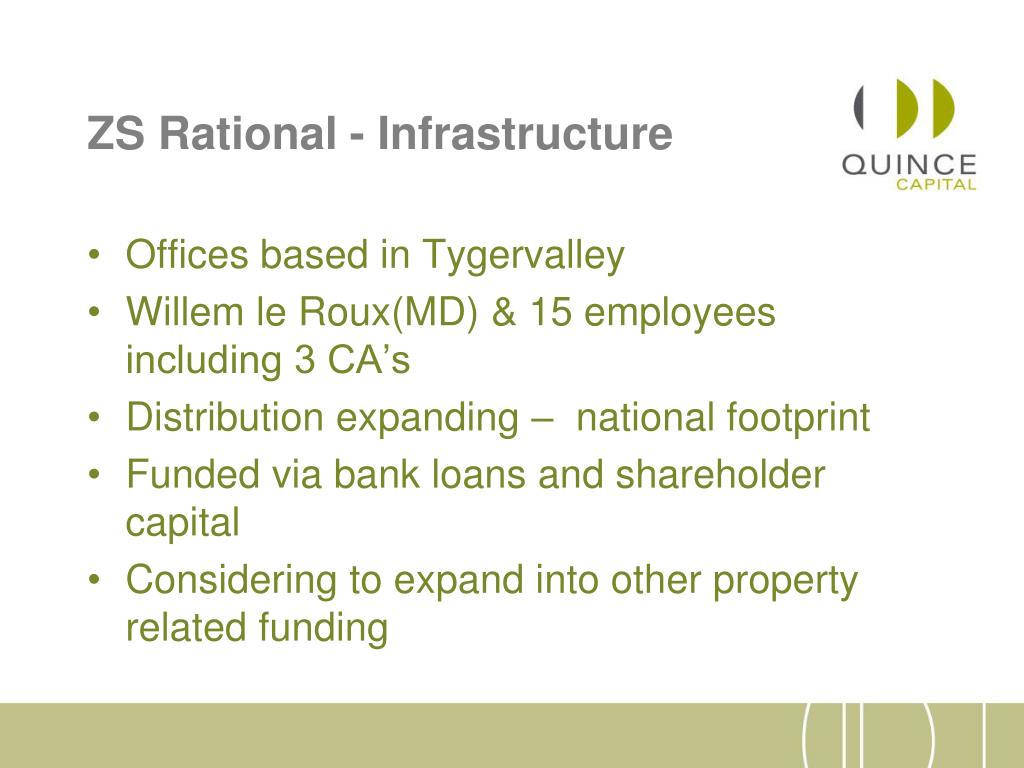 ZS Rational - Infrastructure

QUINCE
CAPITAL

• Offices based in Tygervalley
• Willem le Roux(MD) & 15 employees including 3 CA's
• Distribution expanding – national footprint
• Funded via bank loans and shareholder capital
• Considering to expand into other property related funding